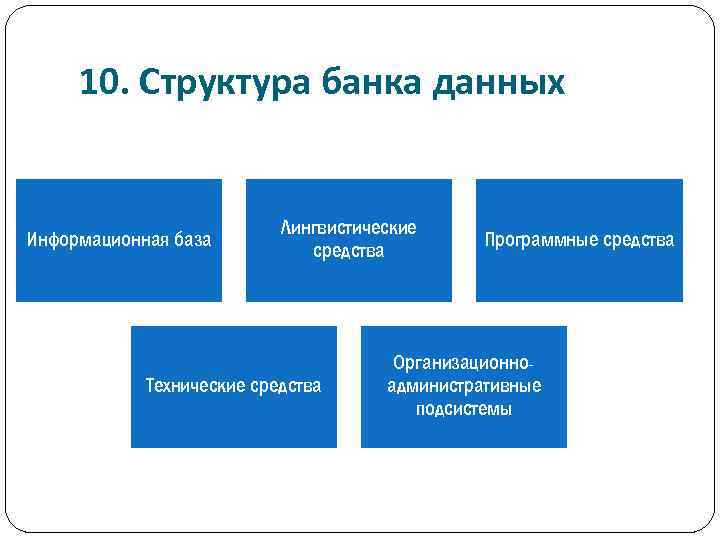 10. Структура банка данных

Информационная база

Лингвистические средства

Программные средства

Технические средства

Организационно-административные подсистемы